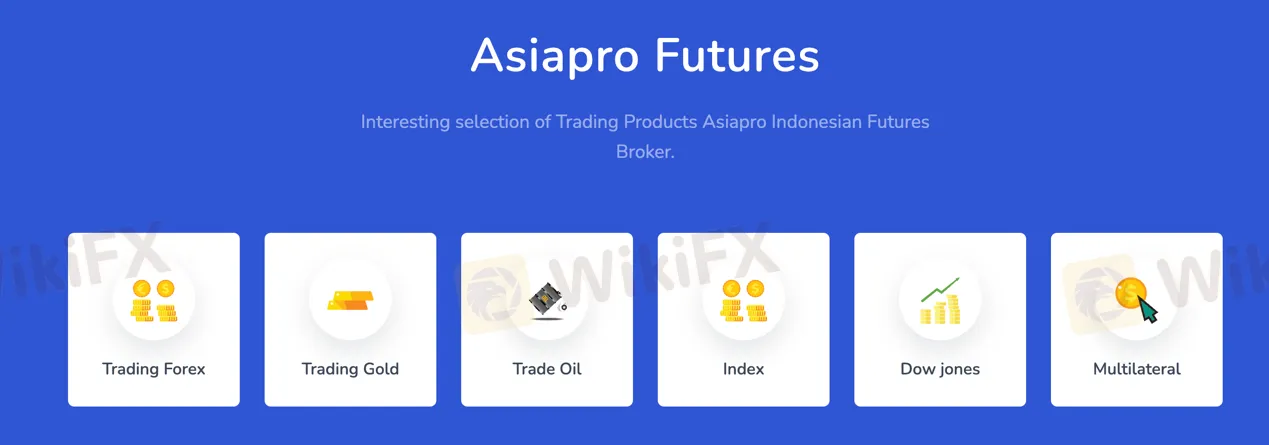 Asiapro Futures

Interesting selection of Trading Products Asiapro Indonesian Futures Broker.

Trading Forex

Trading Gold

Trade Oil

Index

Dow jones

Multilateral

WikiFX